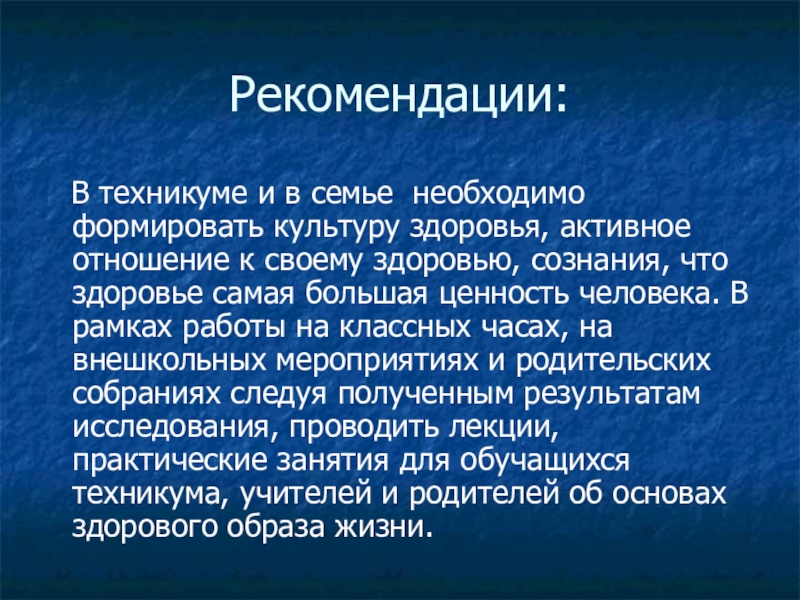 Рекомендации:

В техникуме и в семье необходимо формировать культуру здоровья, активное отношение к своему здоровью, сознания, что здоровье самая большая ценность человека. В рамках работы на классных часах, на внешкольных мероприятиях и родительских собраниях следуя полученным результатам исследования, проводить лекции, практические занятия для обучащихся техникума, учителей и родителей об основах здорового образа жизни.